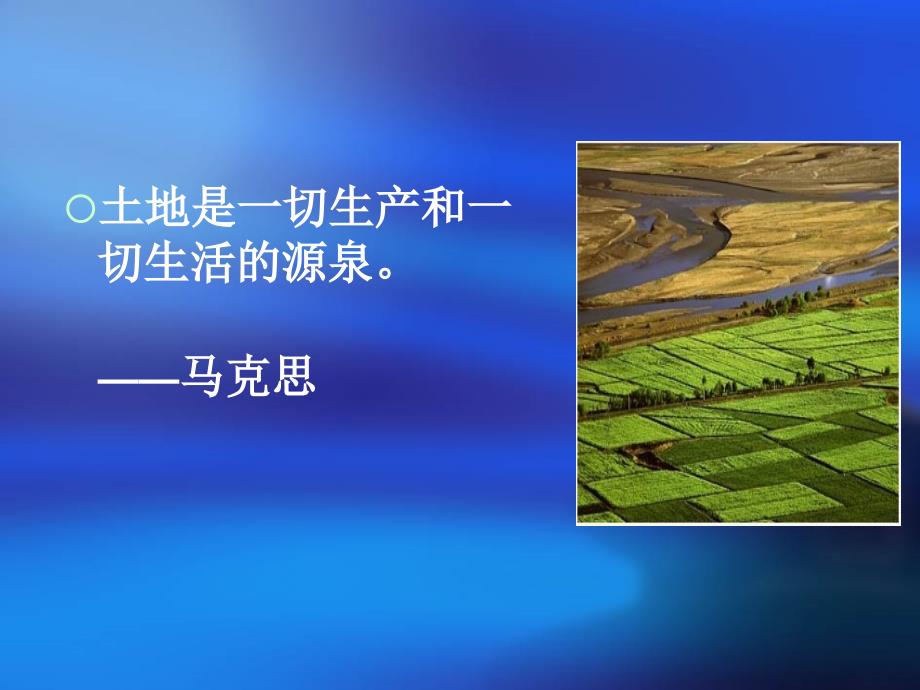 ○土地是一切生产和一切生活的源泉。

——马克思